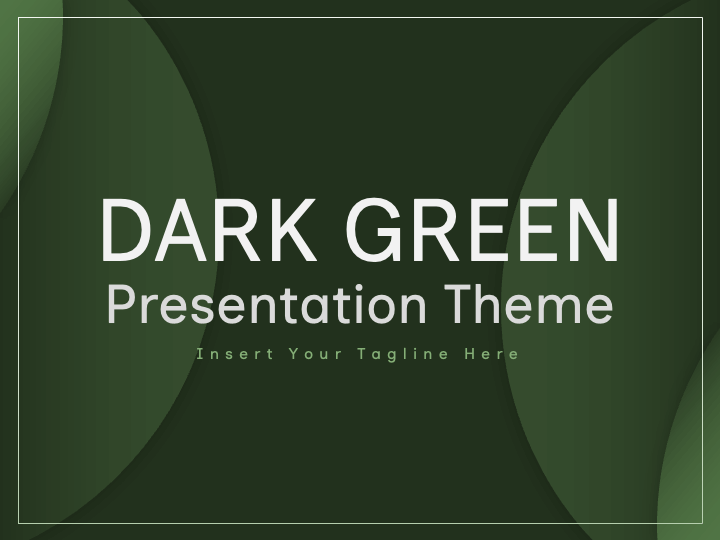 DARK GREEN
Presentation Theme
Insert Your Tagline Here